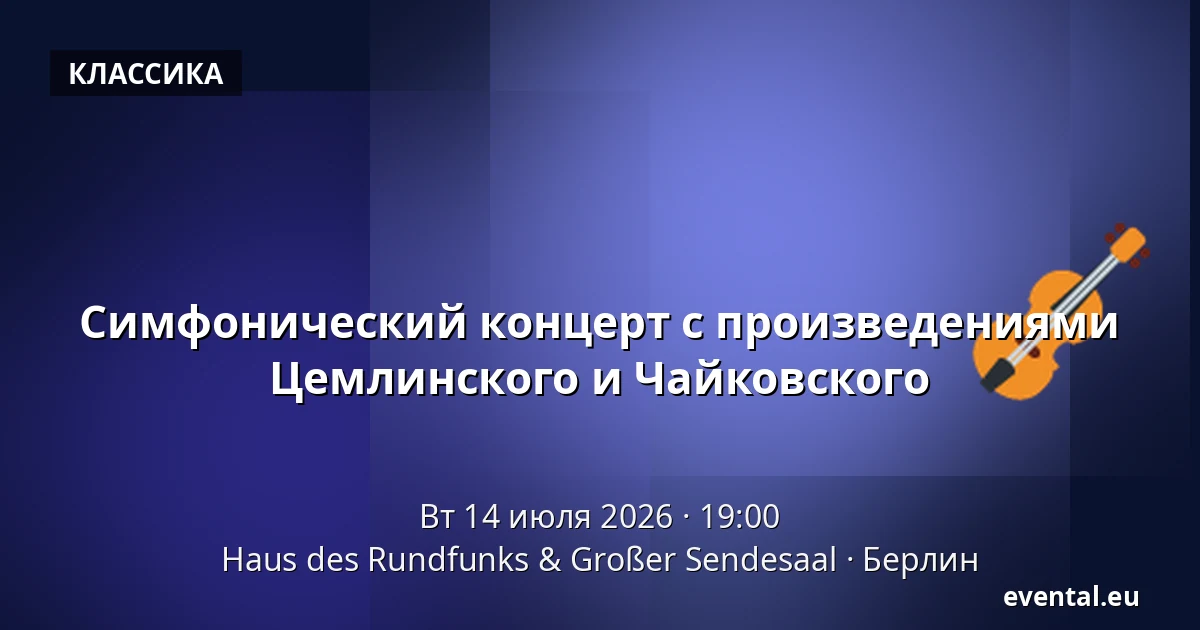 КЛАССИКА

Симфонический концерт с произведениями Цемлинского и Чайковского

Вт 14 июля 2026 · 19:00
Haus des Rundfunks & Großer Sendesaal · Берлин

evental.eu